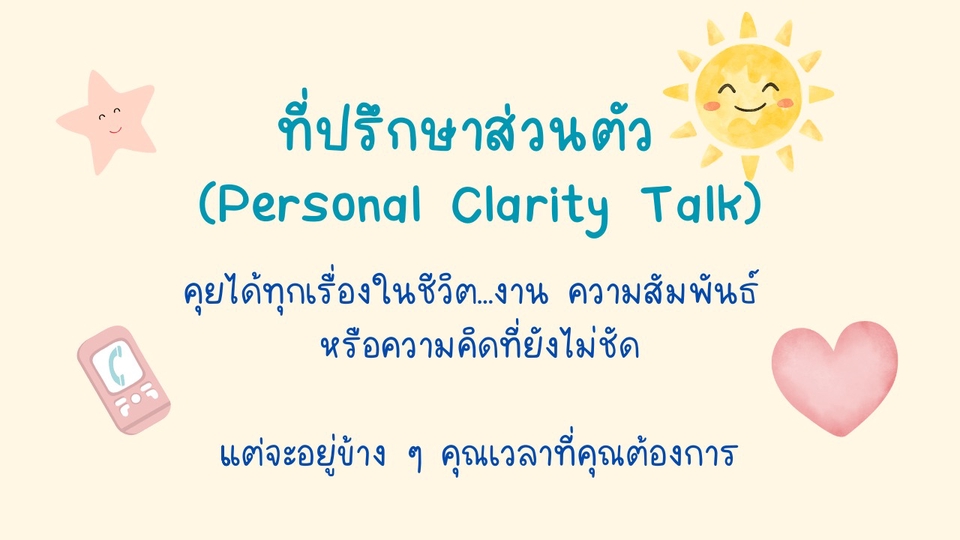 ที่ปรึกษาส่วนตัว
(Personal Clarity Talk)

คุยได้ทุกเรื่องในชีวิต...งาน ความสัมพันธ์ หรือความคิดที่ยังไม่ชัด

แต่จะอยู่ข้าง ๆ คุณเวลาที่คุณต้องการ